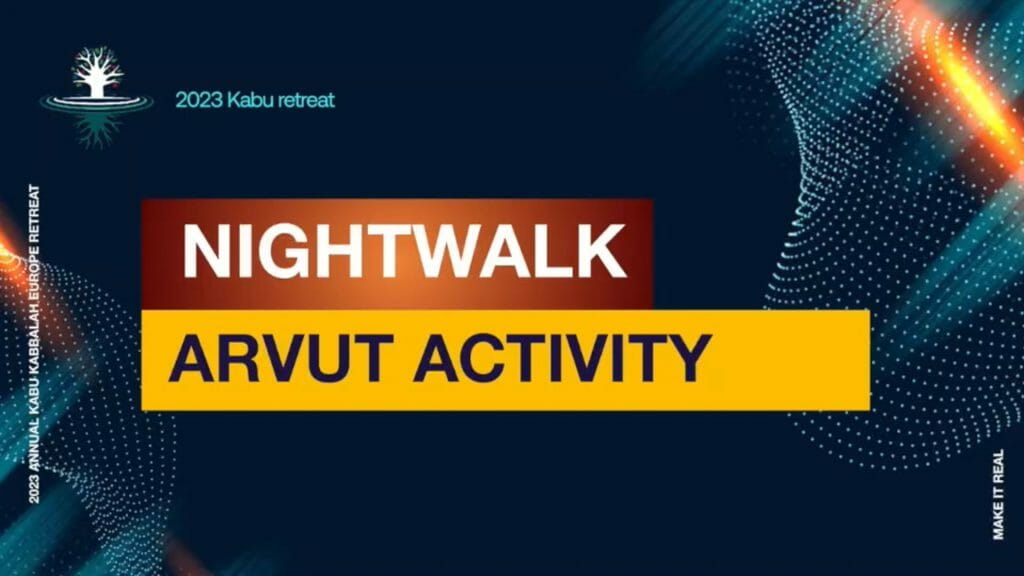 2023 Kabu retreat

2023 ANNUAL KABU KABBALAH EUROPE RETREAT

NIGHTWALK

ARVUT ACTIVITY

MAKE IT REAL